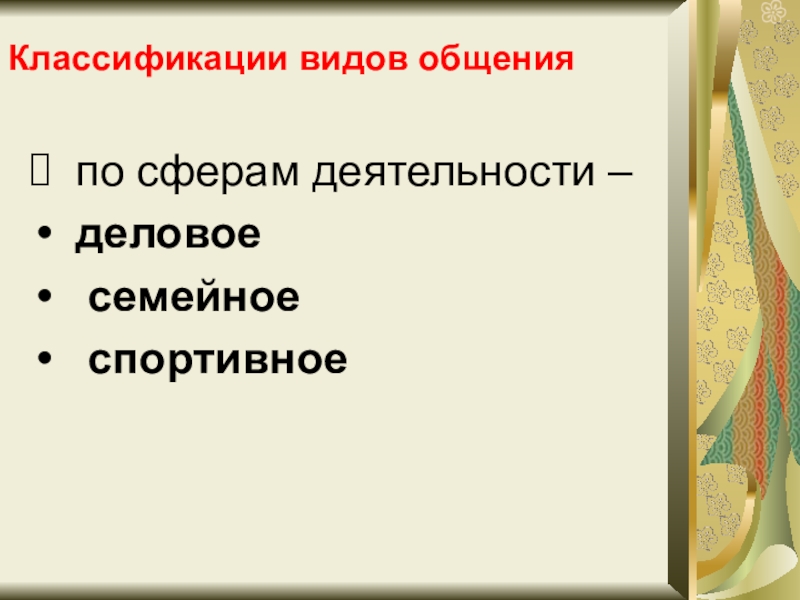 Классификации видов общения

 по сферам деятельности –

• деловое
• семейное
• спортивное